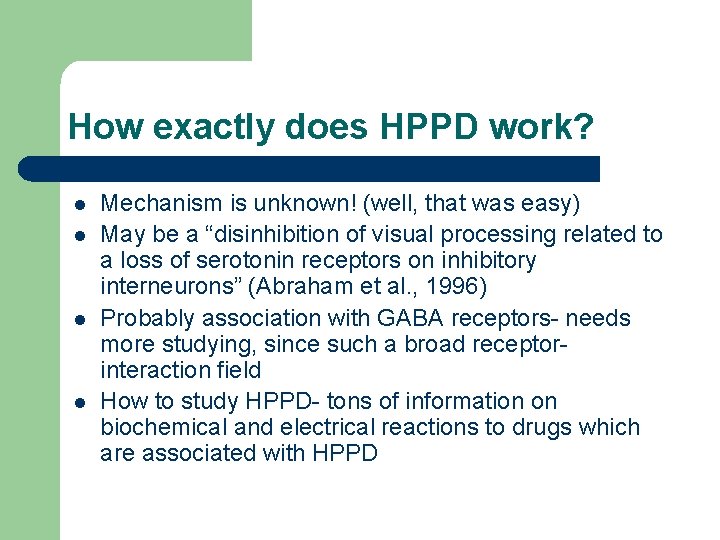 How exactly does HPPD work?

- Mechanism is unknown! (well, that was easy)
- May be a “disinhibition of visual processing related to a loss of serotonin receptors on inhibitory interneurons” (Abraham et al., 1996)
- Probably association with GABA receptors- needs more studying, since such a broad receptor-interaction field
- How to study HPPD- tons of information on biochemical and electrical reactions to drugs which are associated with HPPD